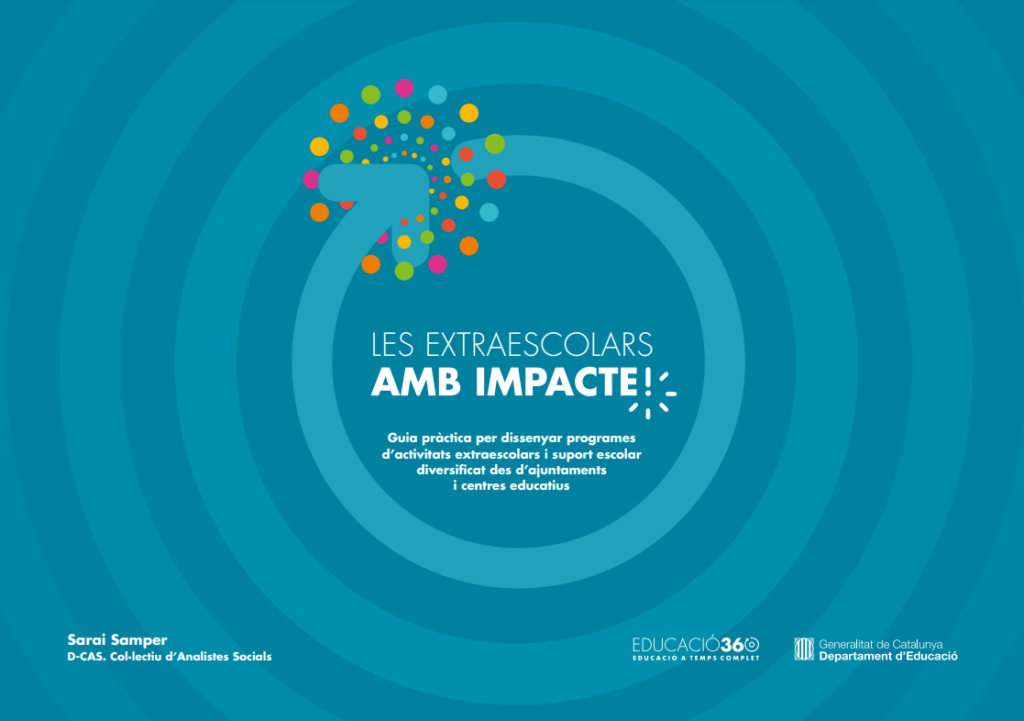 LES EXTRAESCOLARS
AMB IMPACTE!

Guia pràctica per dissenyar programes d'activitats extraescolars i suport escolar diversificat des d'ajuntaments i centres educatius

Sarai Samper
D-CAS. Col·lectiu d'Analistes Socials

EDUCACIÓ360
EDUCACIÓ A TEMPS COMPLET

Generalitat de Catalunya
Departament d'Educació